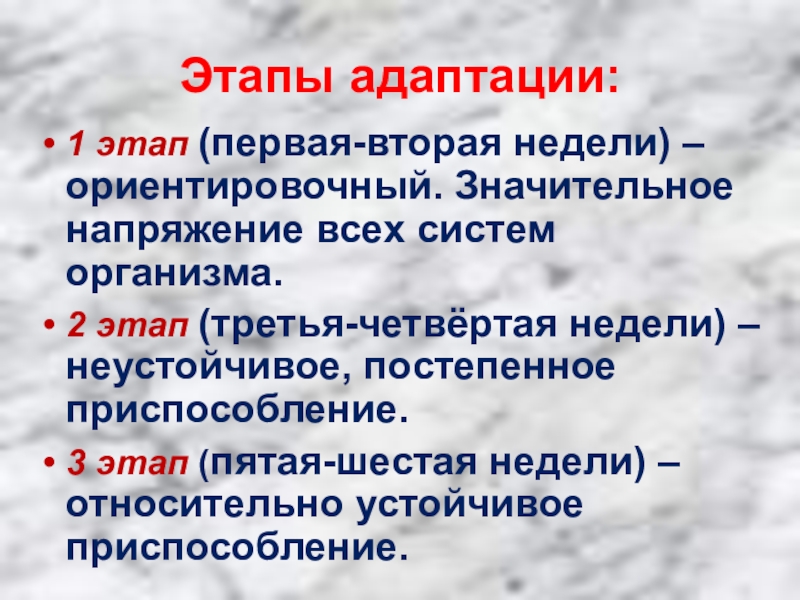 Этапы адаптации:

• 1 этап (первая-вторая недели) – ориентировочный. Значительное напряжение всех систем организма.

• 2 этап (третья-четвёртая недели) – неустойчивое, постепенное приспособление.

• 3 этап (пятая-шестая недели) – относительно устойчивое приспособление.